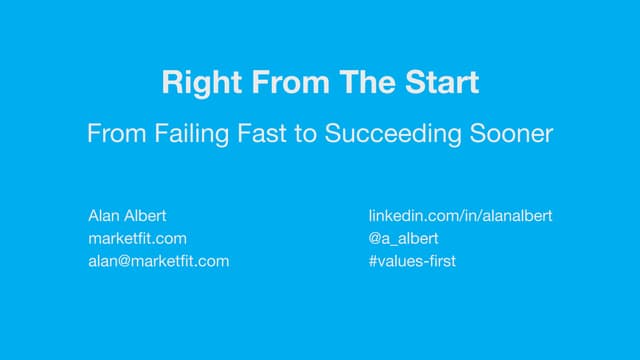 Right From The Start

From Failing Fast to Succeeding Sooner

Alan Albert
marketfit.com
alan@marketfit.com

linkedin.com/in/alanalbert
@a_albert
#values-first